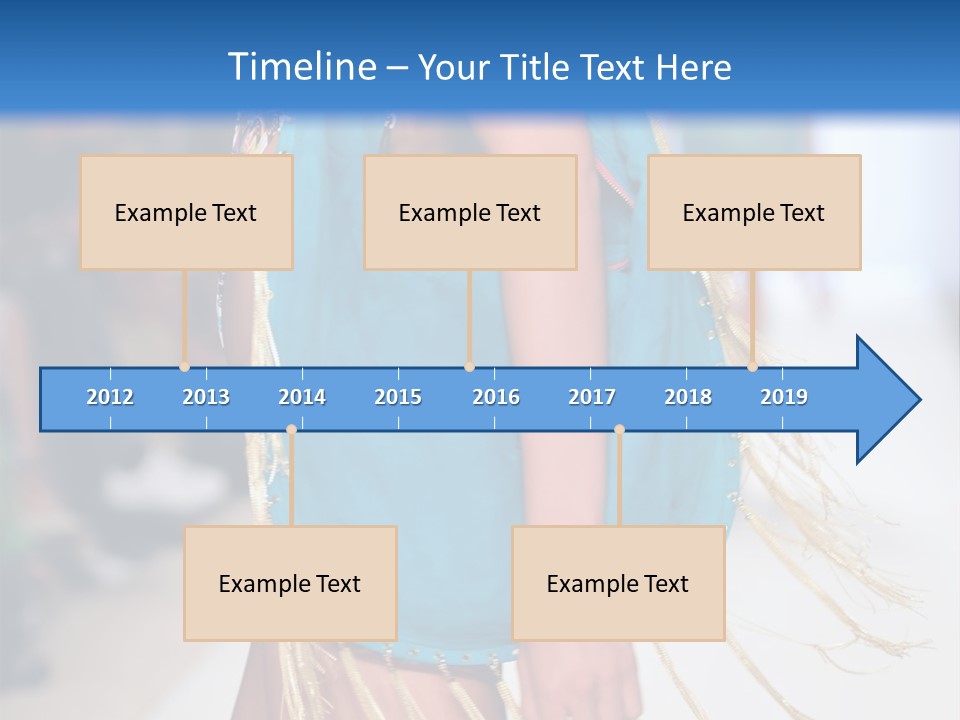 Timeline – Your Title Text Here

Example Text

Example Text

Example Text

2012 2013 2014 2015 2016 2017 2018 2019

Example Text

Example Text